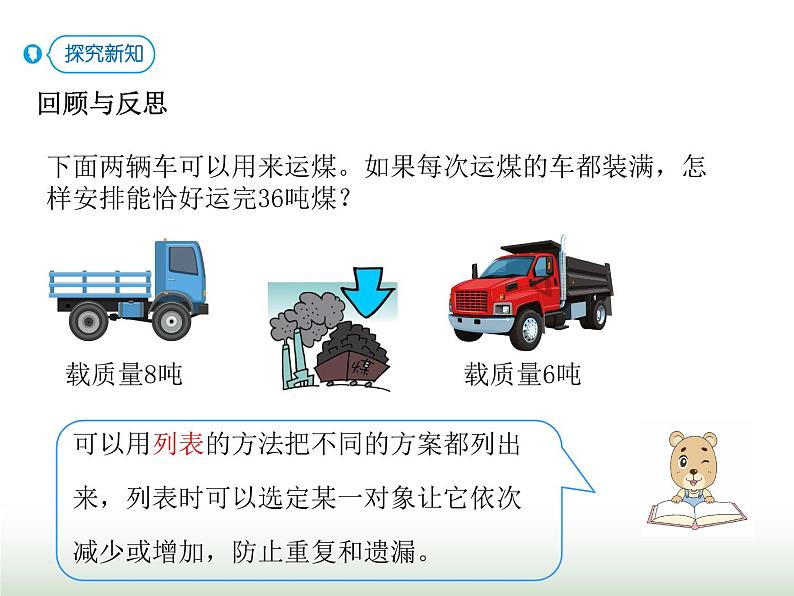 探究新知

回顾与反思

下面两辆车可以用来运煤。如果每次运煤的车都装满，怎样安排能恰好运完36吨煤？

载质量8吨

煤

载质量6吨

可以用列表的方法把不同的方案都列出来，列表时可以选定某一对象让它依次减少或增加，防止重复和遗漏。